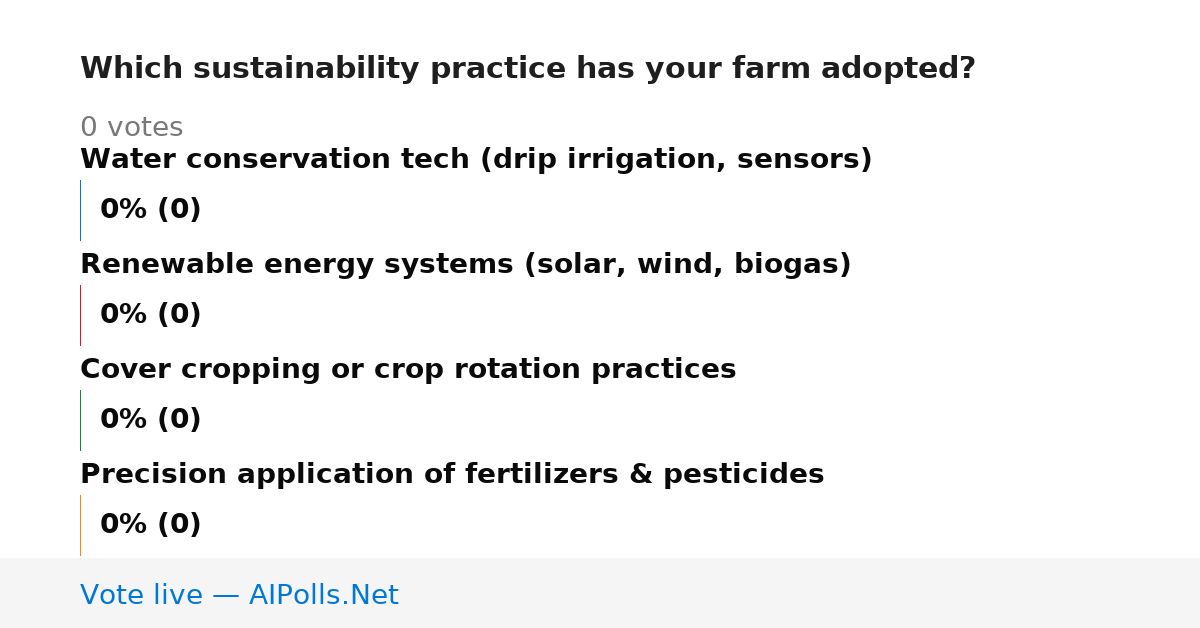 Which sustainability practice has your farm adopted?

0 votes

Water conservation tech (drip irrigation, sensors)

0% (0)

Renewable energy systems (solar, wind, biogas)

0% (0)

Cover cropping or crop rotation practices

0% (0)

Precision application of fertilizers & pesticides

0% (0)

Vote live — AIPolls.Net